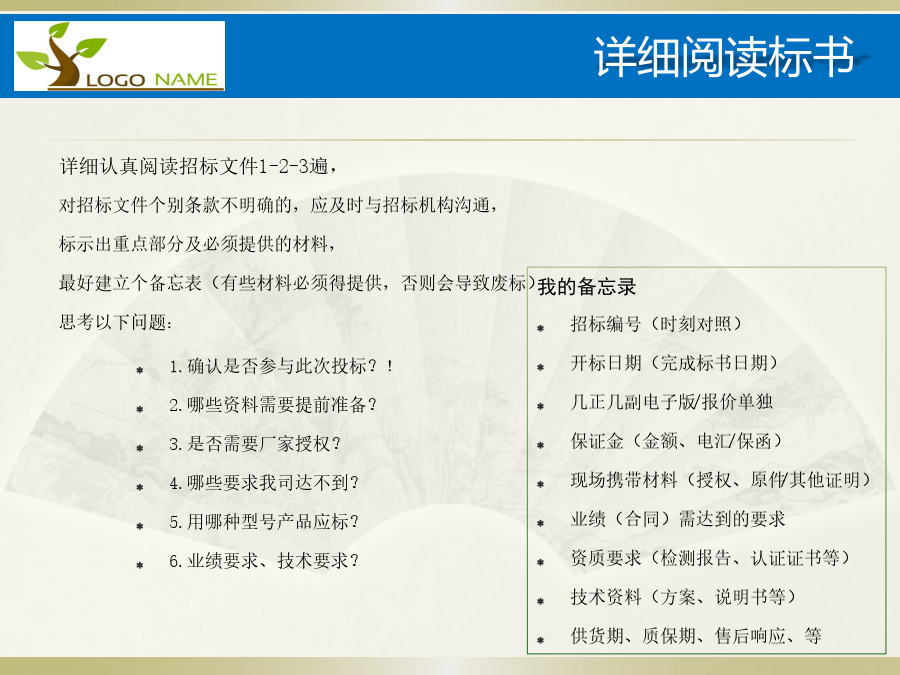 LOGO NAME

详细阅读标书

详细认真阅读招标文件1-2-3遍，

对招标文件个别条款不明确的，应及时与招标机构沟通，

标示出重点部分及必须提供的材料，

最好建立个备忘表（有些材料必须得提供，否则会导致废标）

思考以下问题：

1.确认是否参与此次投标？！

2.哪些资料需要提前准备？

3.是否需要厂家授权？

4.哪些要求我司达不到？

5.用哪种型号产品应标？

6.业绩要求、技术要求？

我的备忘录

招标编号（时刻对照）

开标日期（完成标书日期）

几正几副电子版/报价单独

保证金（金额、电汇/保函）

现场携带材料（授权、原件/其他证明）

业绩（合同）需达到的要求

资质要求（检测报告、认证证书等）

技术资料（方案、说明书等）

供货期、质保期、售后响应、等